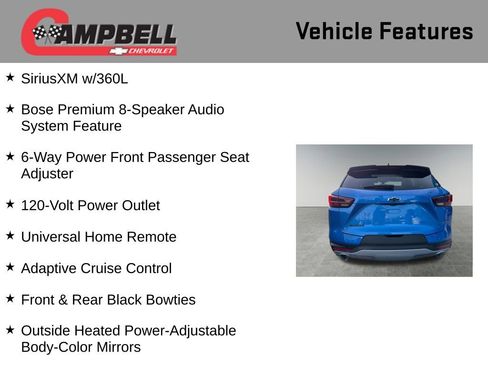 CAMPBELL
CHEVROLET

Vehicle Features

★ SiriusXM w/360L

★ Bose Premium 8-Speaker Audio System Feature

★ 6-Way Power Front Passenger Seat Adjuster

★ 120-Volt Power Outlet

★ Universal Home Remote

★ Adaptive Cruise Control

★ Front & Rear Black Bowties

★ Outside Heated Power-Adjustable Body-Color Mirrors